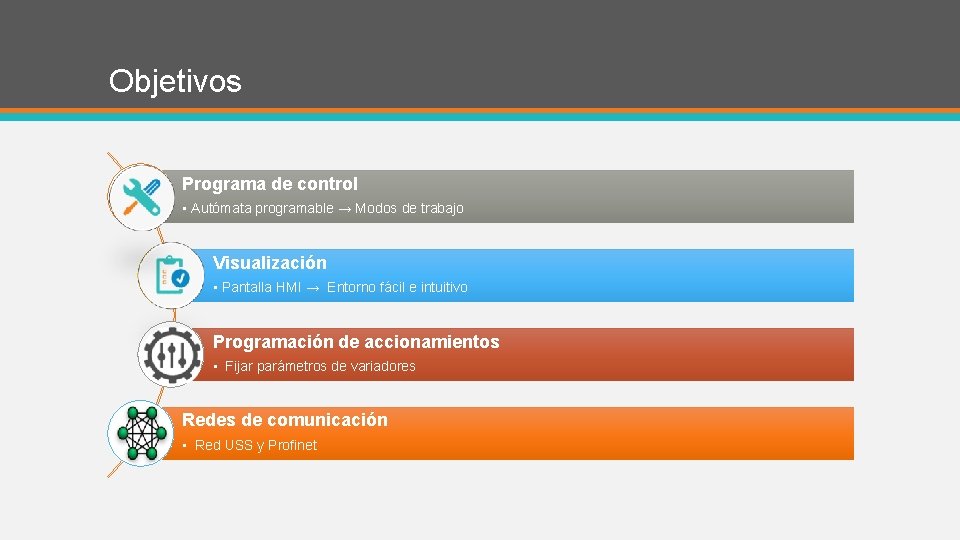 Objetivos

Programa de control
• Autómata programable → Modos de trabajo

Visualización
• Pantalla HMI → Entorno fácil e intuitivo

Programación de accionamientos
• Fijar parámetros de variadores

Redes de comunicación
• Red USS y Profinet